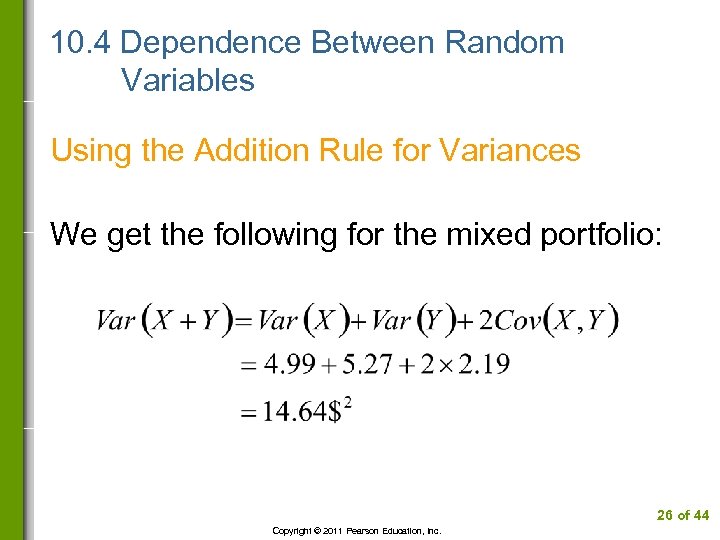 10.4 Dependence Between Random Variables

Using the Addition Rule for Variances

We get the following for the mixed portfolio:

$Var(X+Y) = Var(X) + Var(Y) + 2Cov(X,Y)$
$= 4.99 + 5.27 + 2 \times 2.19$
$= 14.64\$^2$

26 of 44

Copyright © 2011 Pearson Education, Inc.